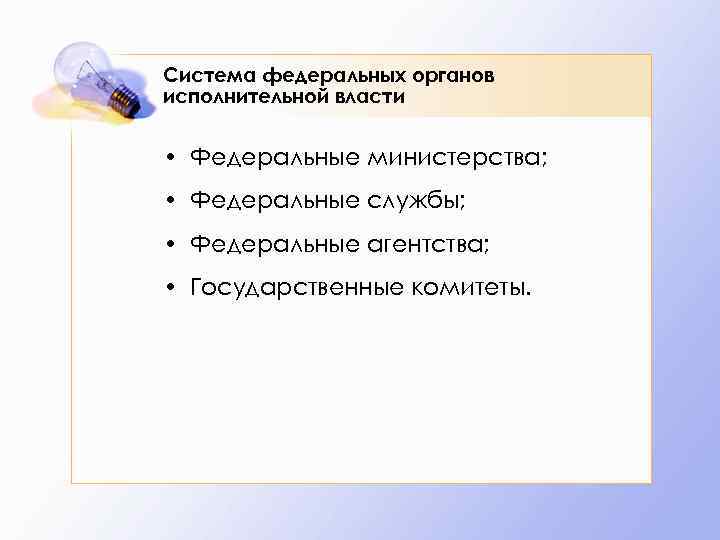 Система федеральных органов исполнительной власти

• Федеральные министерства;
• Федеральные службы;
• Федеральные агентства;
• Государственные комитеты.